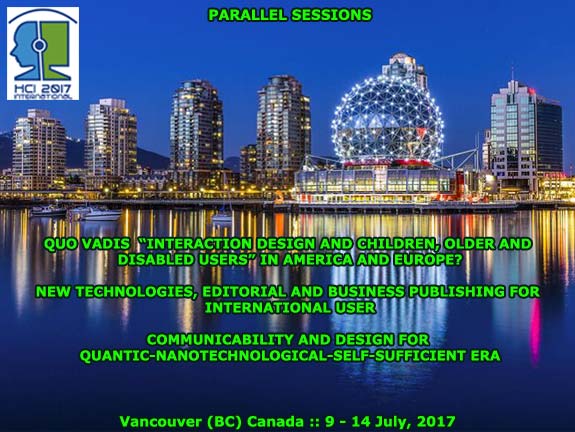 HCI 2017 INTERNATIONAL

PARALLEL SESSIONS

QUO VADIS "INTERACTION DESIGN AND CHILDREN, OLDER AND DISABLED USERS" IN AMERICA AND EUROPE?

NEW TECHNOLOGIES, EDITORIAL AND BUSINESS PUBLISHING FOR INTERNATIONAL USER

COMMUNICABILITY AND DESIGN FOR QUANTIC-NANOTECHNOLOGICAL-SELF-SUFFICIENT ERA

Vancouver (BC) Canada :: 9 - 14 July, 2017